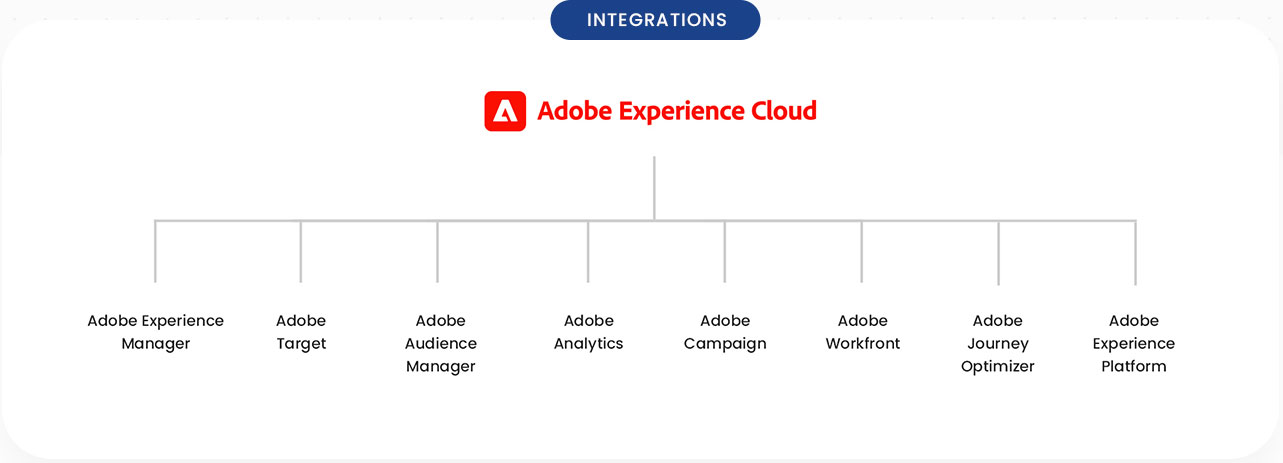 INTEGRATIONS

Adobe Experience Cloud

Adobe Experience Manager

Adobe Target

Adobe Audience Manager

Adobe Analytics

Adobe Campaign

Adobe Workfront

Adobe Journey Optimizer

Adobe Experience Platform